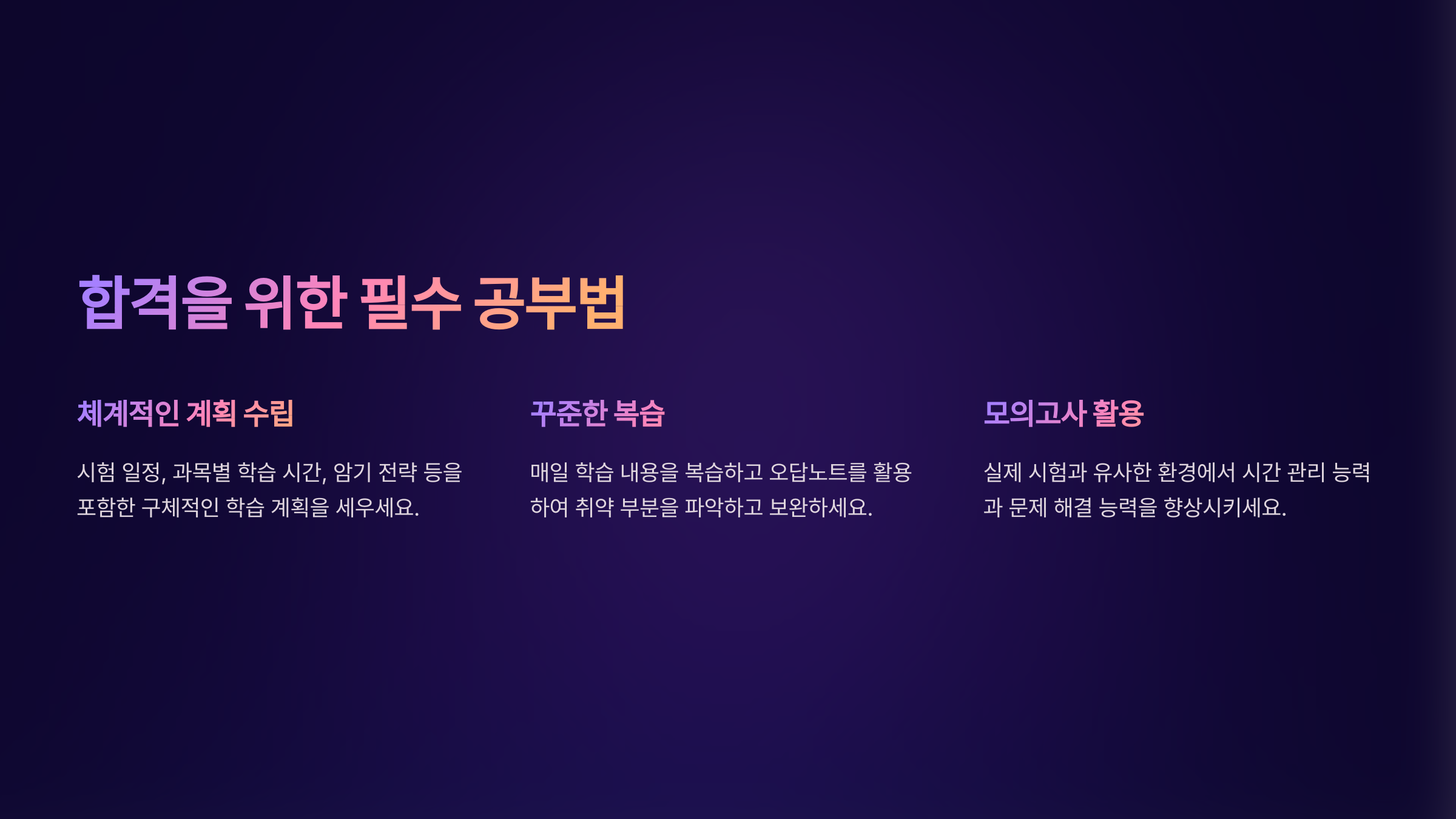 합격을 위한 필수 공부법

체계적인 계획 수립

시험 일정, 과목별 학습 시간, 암기 전략 등을 포함한 구체적인 학습 계획을 세우세요.

꾸준한 복습

매일 학습 내용을 복습하고 오답노트를 활용하여 취약 부분을 파악하고 보완하세요.

모의고사 활용

실제 시험과 유사한 환경에서 시간 관리 능력과 문제 해결 능력을 향상시키세요.